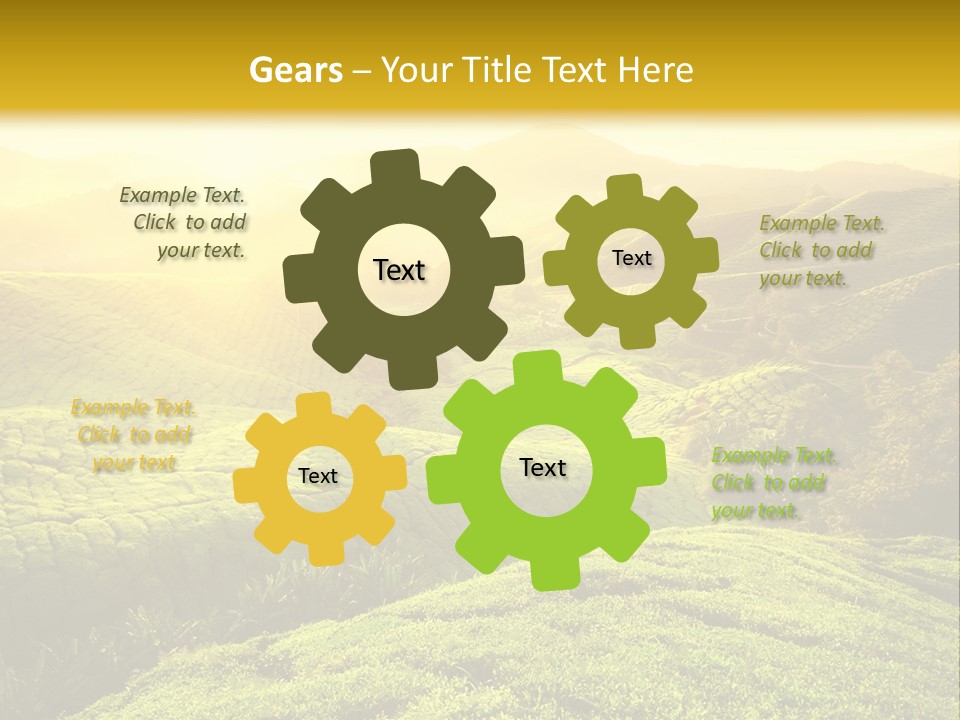 Gears – Your Title Text Here

Example Text. Click to add your text.

Text

Text

Example Text. Click to add your text.

Example Text. Click to add your text.

Text

Text

Example Text. Click to add your text.